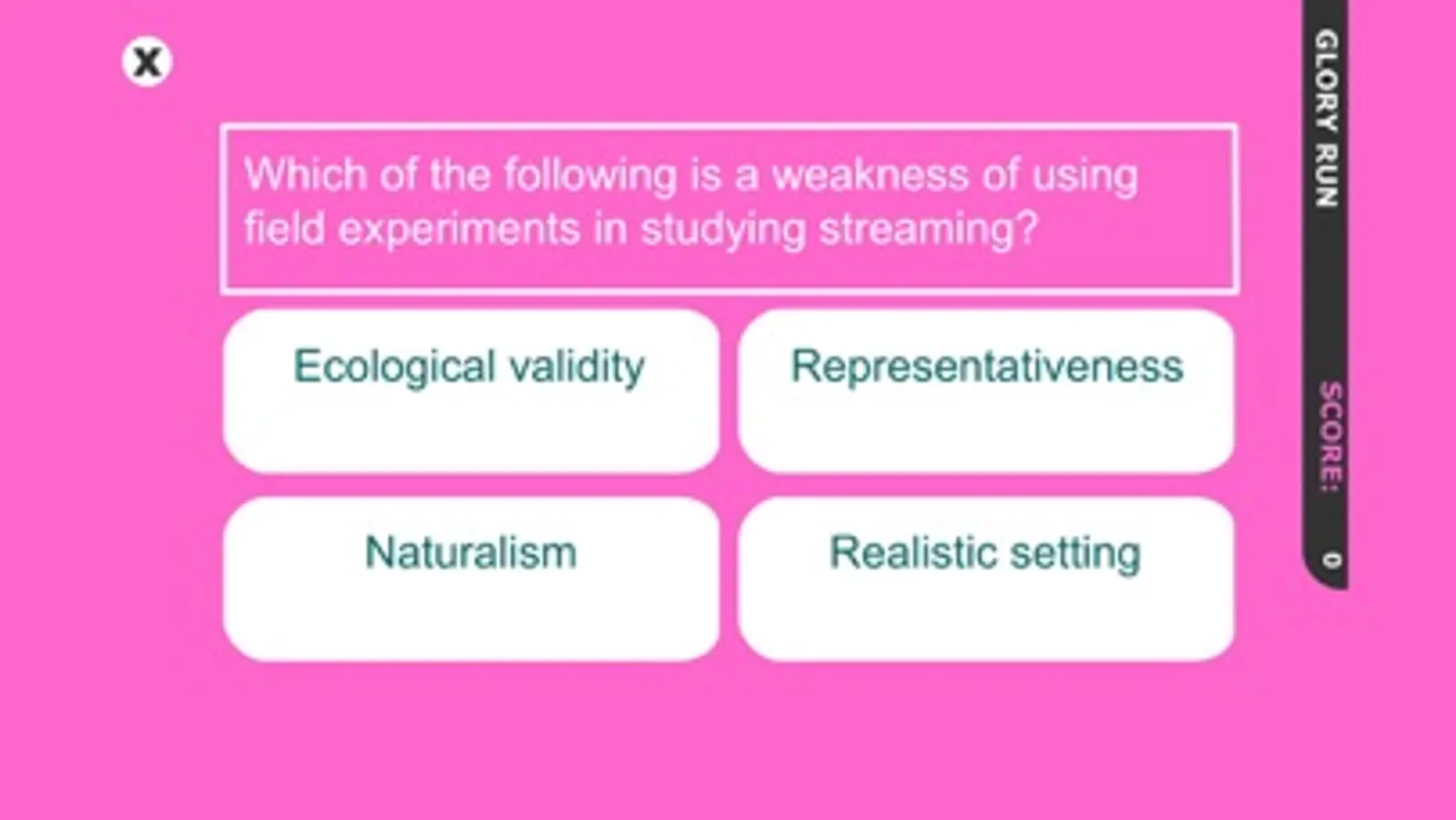 X

Which of the following is a weakness of using field experiments in studying streaming?

Ecological validity

Representativeness

Naturalism

Realistic setting

GLORY RUN

SCORE: 0